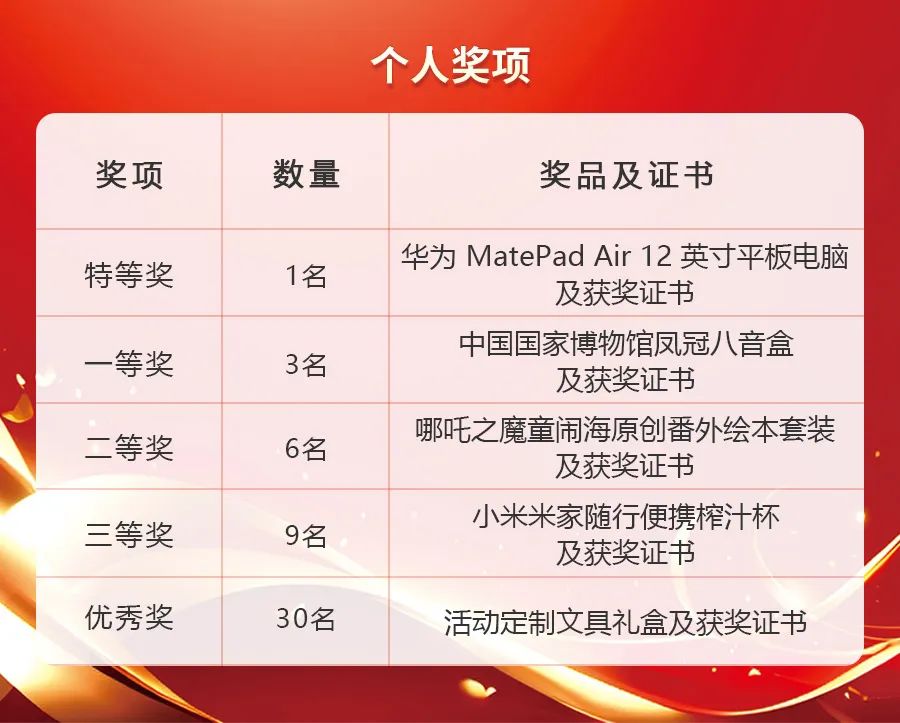 个人奖项

| 奖项 | 数量 | 奖品及证书 |
|---|---|---|
| 特等奖 | 1名 | 华为 MatePad Air 12 英寸平板电脑及获奖证书 |
| 一等奖 | 3名 | 中国国家博物馆凤冠八音盒及获奖证书 |
| 二等奖 | 6名 | 哪吒之魔童闹海原创番外绘本套装及获奖证书 |
| 三等奖 | 9名 | 小米米家随行便携榨汁杯及获奖证书 |
| 优秀奖 | 30名 | 活动定制文具礼盒及获奖证书 |